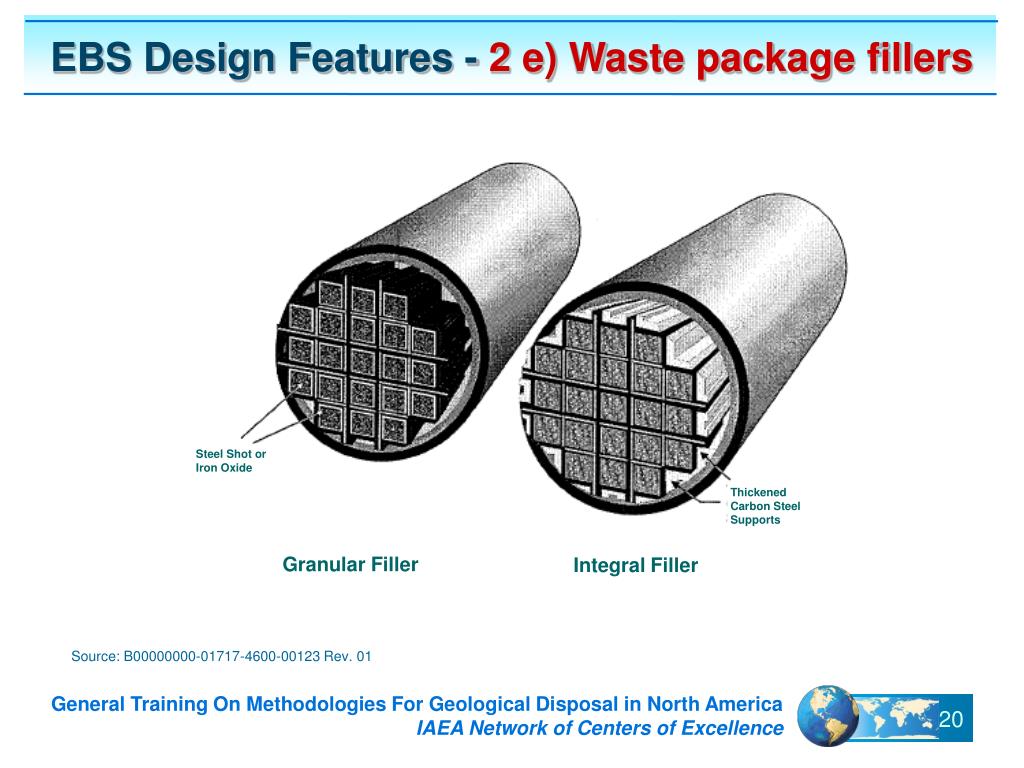 EBS Design Features - 2 e) Waste package fillers

Steel Shot or Iron Oxide

Thickened Carbon Steel Supports

Granular Filler

Integral Filler

Source: B00000000-01717-4600-00123 Rev. 01

General Training On Methodologies For Geological Disposal in North America
IAEA Network of Centers of Excellence

20